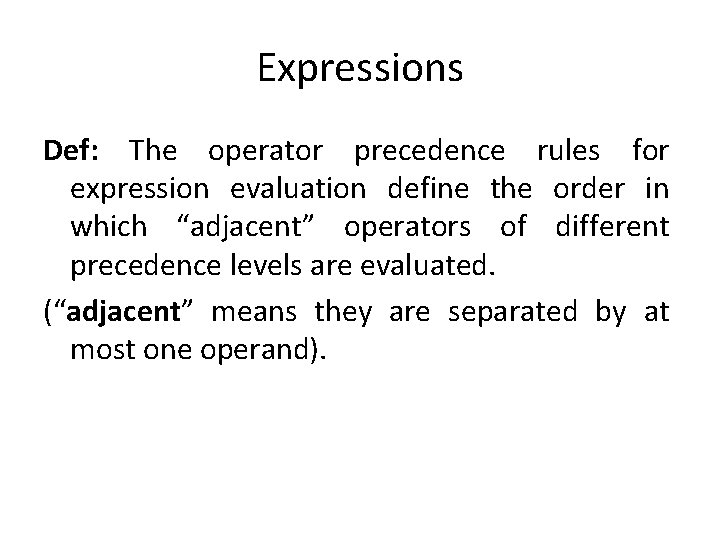 Expressions

Def: The operator precedence rules for expression evaluation define the order in which “adjacent” operators of different precedence levels are evaluated.

(“adjacent” means they are separated by at most one operand).